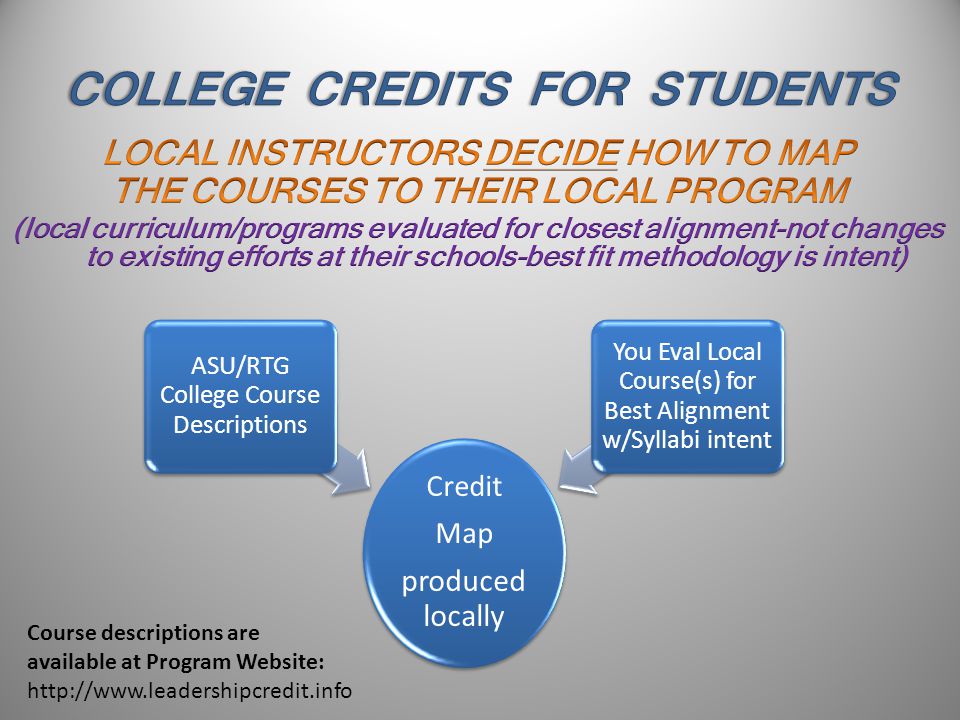 COLLEGE CREDITS FOR STUDENTS

LOCAL INSTRUCTORS DECIDE HOW TO MAP THE COURSES TO THEIR LOCAL PROGRAM

(local curriculum/programs evaluated for closest alignment-not changes to existing efforts at their schools-best fit methodology is intent)

ASU/RTG College Course Descriptions

You Eval Local Course(s) for Best Alignment w/Syllabi intent

Credit Map produced locally

Course descriptions are available at Program Website: http://www.leadershipcredit.info